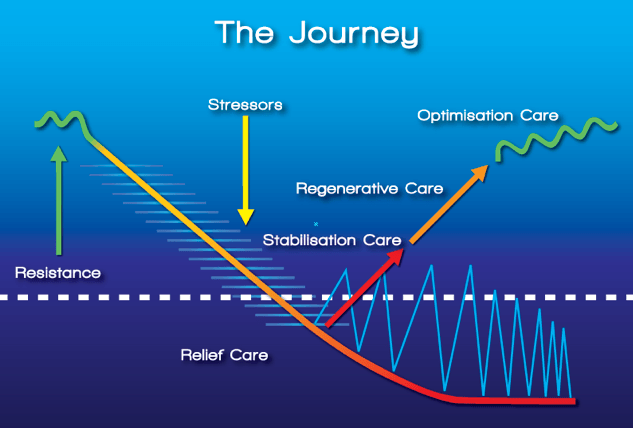 The Journey

Stressors

Optimisation Care

Regenerative Care

Stabilisation Care

Resistance

Relief Care